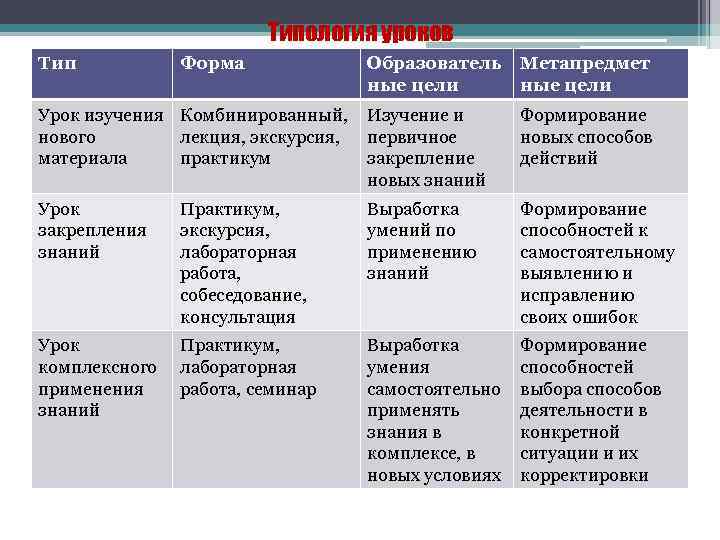 Типология уроков

| Тип | Форма | Образовательные цели | Метапредметные цели |
|---|---|---|---|
| Урок изучения нового материала | Комбинированный, лекция, экскурсия, практикум | Изучение и первичное закрепление новых знаний | Формирование новых способов действий |
| Урок закрепления знаний | Практикум, экскурсия, лабораторная работа, собеседование, консультация | Выработка умений по применению знаний | Формирование способностей к самостоятельному выявлению и исправлению своих ошибок |
| Урок комплексного применения знаний | Практикум, лабораторная работа, семинар | Выработка умения самостоятельно применять знания в комплексе, в новых условиях | Формирование способностей выбора способов деятельности в конкретной ситуации и их корректировки |